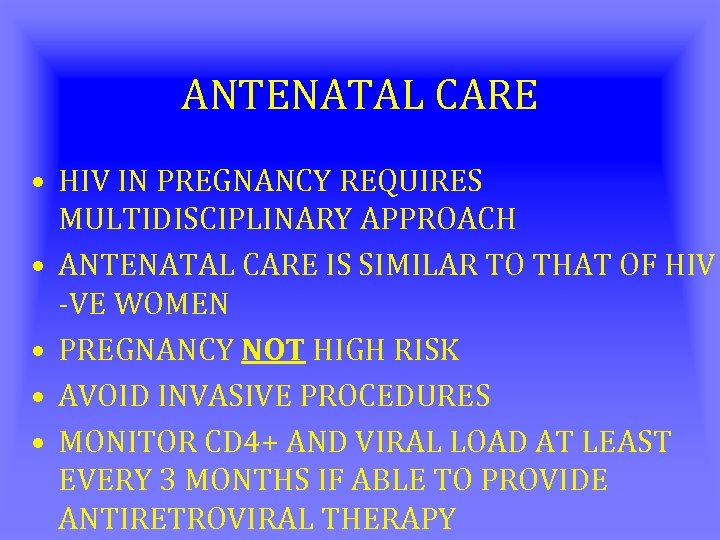 ANTENATAL CARE

• HIV IN PREGNANCY REQUIRES MULTIDISCIPLINARY APPROACH
• ANTENATAL CARE IS SIMILAR TO THAT OF HIV -VE WOMEN
• PREGNANCY NOT HIGH RISK
• AVOID INVASIVE PROCEDURES
• MONITOR CD4+ AND VIRAL LOAD AT LEAST EVERY 3 MONTHS IF ABLE TO PROVIDE ANTIRETROVIRAL THERAPY